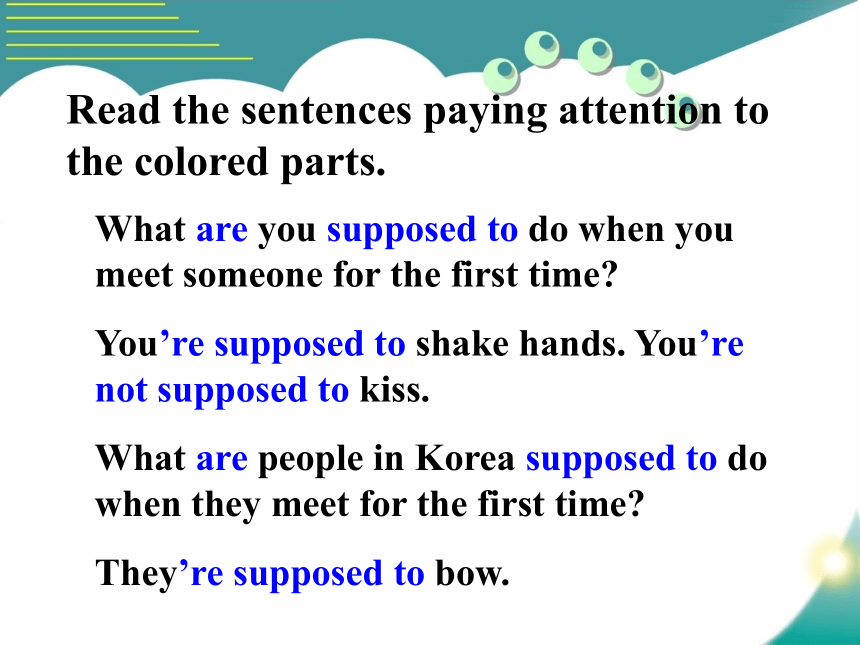 Read the sentences paying attention to the colored parts.

What are you supposed to do when you meet someone for the first time?

You’re supposed to shake hands. You’re not supposed to kiss.

What are people in Korea supposed to do when they meet for the first time?

They’re supposed to bow.